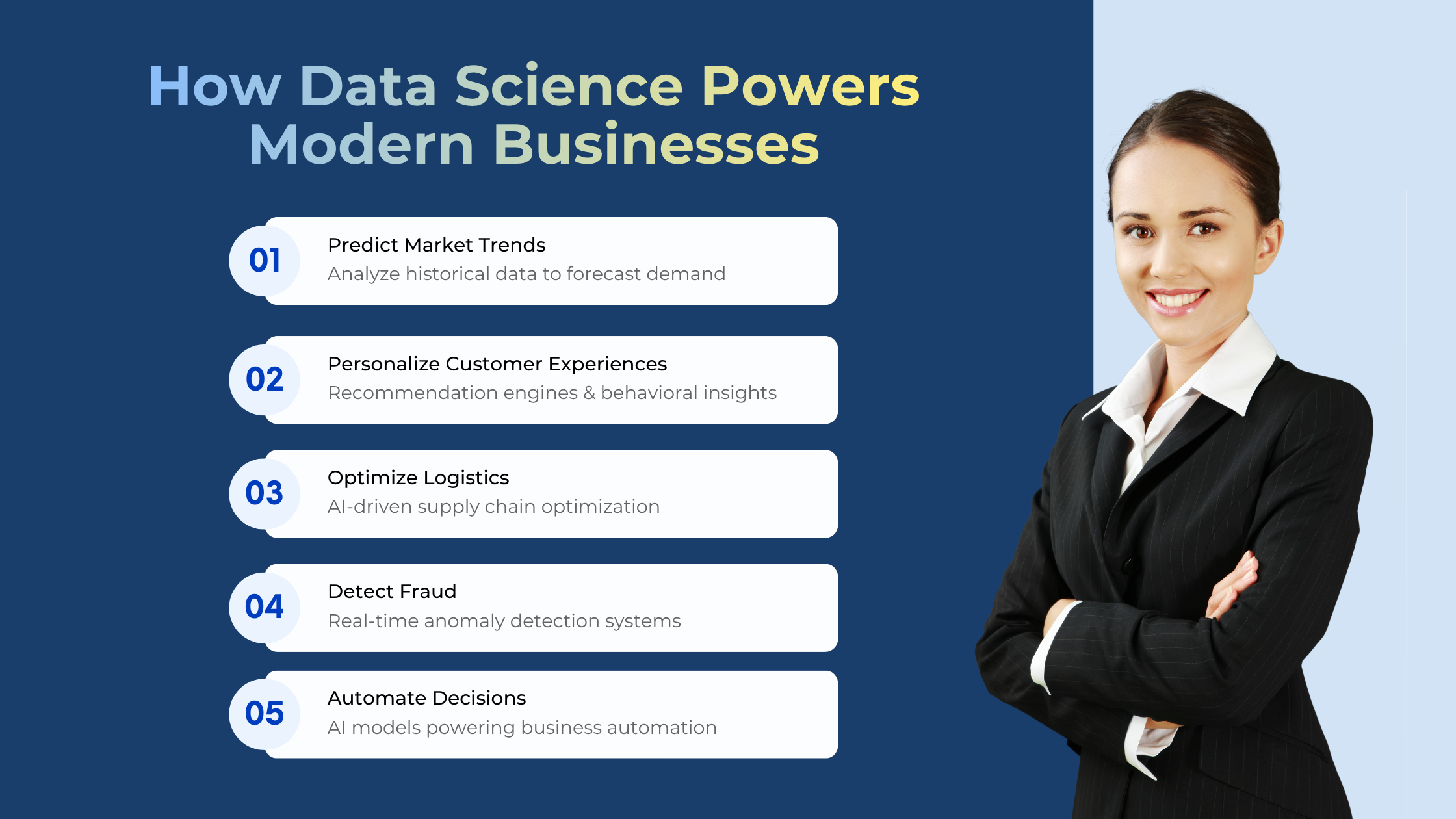 How Data Science Powers Modern Businesses

01
Predict Market Trends
Analyze historical data to forecast demand

02
Personalize Customer Experiences
Recommendation engines & behavioral insights

03
Optimize Logistics
AI-driven supply chain optimization

04
Detect Fraud
Real-time anomaly detection systems

05
Automate Decisions
AI models powering business automation